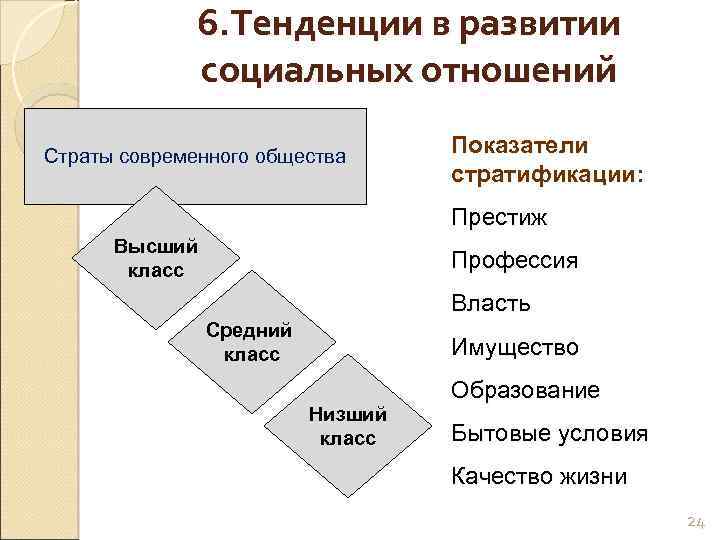 6.Тенденции в развитии социальных отношений

Страты современного общества

Высший класс

Средний класс

Низший класс

Показатели стратификации:

Престиж

Профессия

Власть

Имущество

Образование

Бытовые условия

Качество жизни

24